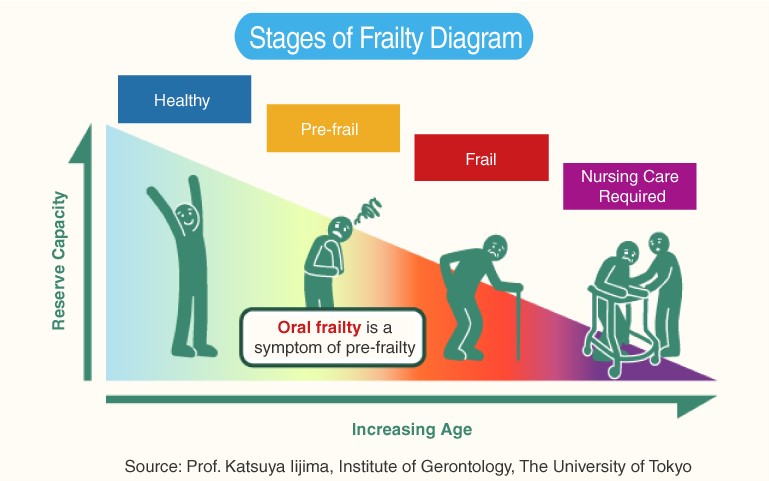 Stages of Frailty Diagram

Healthy

Pre-frail

Frail

Nursing Care Required

Reserve Capacity

Oral frailty is a symptom of pre-frailty

Increasing Age

Source: Prof. Katsuya Iijima, Institute of Gerontology, The University of Tokyo